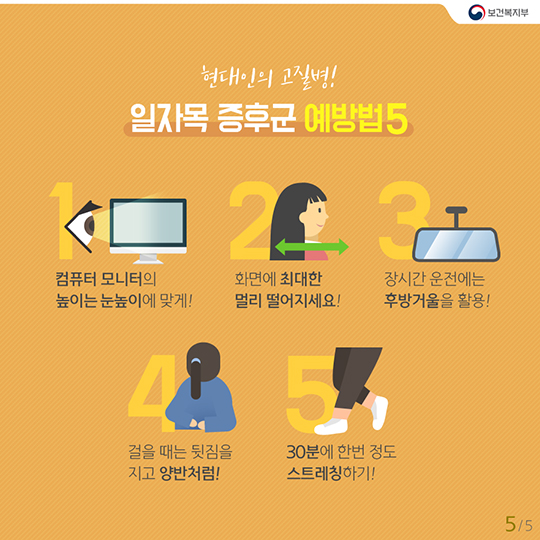 보건복지부

현대인의 고질병!

일자목 증후군 예방법5

1

컴퓨터 모니터의 높이는 눈높이에 맞게!

2

화면에 최대한 멀리 떨어지세요!

3

장시간 운전에는 후방거울을 활용!

4

걸을 때는 뒷짐을 지고 양반처럼!

5

30분에 한번 정도 스트레칭하기!

5/5